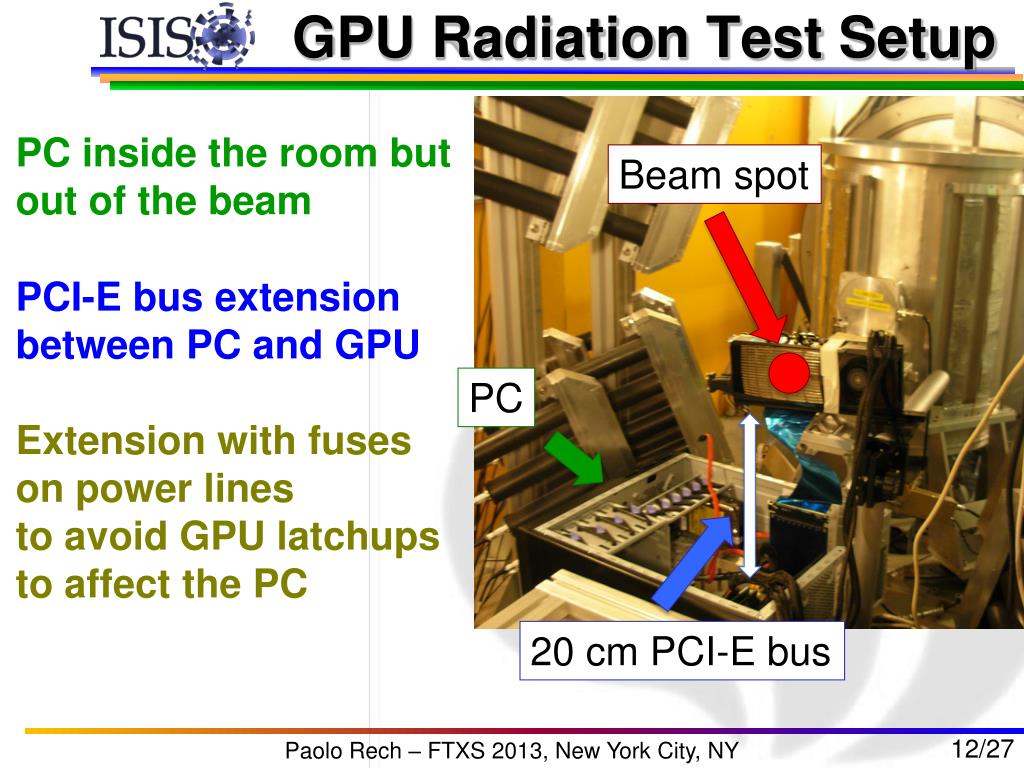 ISIS

GPU Radiation Test Setup

PC inside the room but out of the beam

PCI-E bus extension between PC and GPU

Extension with fuses on power lines
to avoid GPU latchups to affect the PC

Beam spot

PC

20 cm PCI-E bus

Paolo Rech – FTXS 2013, New York City, NY

12/27